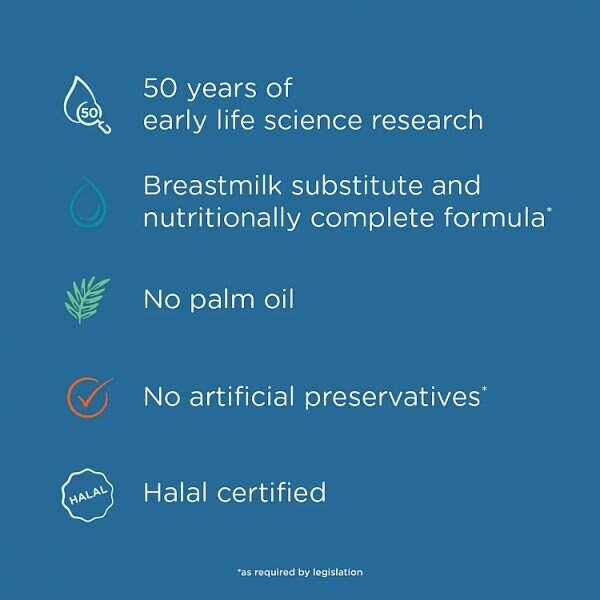 50

50 years of early life science research

Breastmilk substitute and nutritionally complete formula*

No palm oil

No artificial preservatives*

HALAL

Halal certified

*as required by legislation